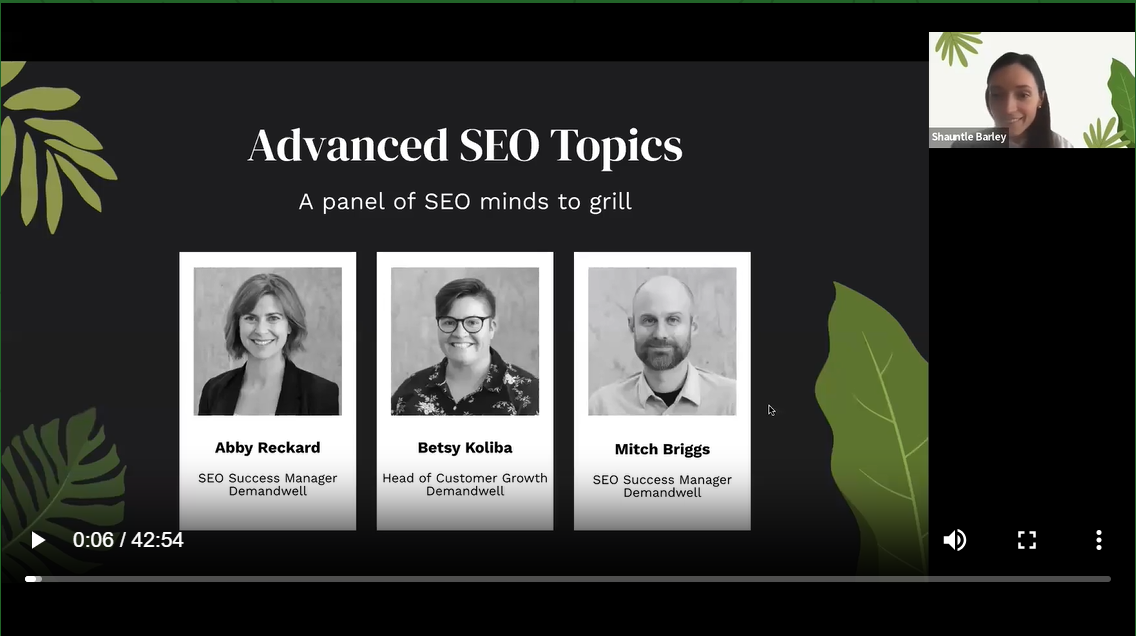 Advanced SEO Topics

A panel of SEO minds to grill

Abby Reckard
SEO Success Manager
Demandwell

Betsy Koliba
Head of Customer Growth
Demandwell

Mitch Briggs
SEO Success Manager
Demandwell

Shauntle Barley

0:06 / 42:54